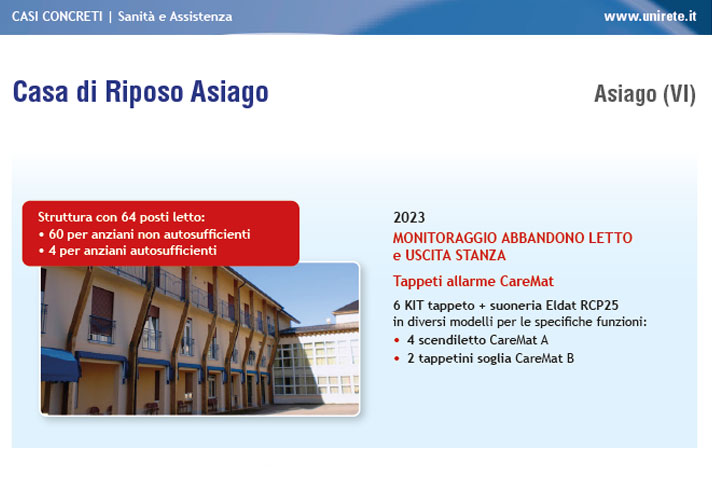 CASI CONCRETI | Sanità e Assistenza

www.unirete.it

Casa di Riposo Asiago

Asiago (VI)

Struttura con 64 posti letto:
• 60 per anziani non autosufficienti
• 4 per anziani autosufficienti

2023

MONITORAGGIO ABBANDONO LETTO e USCITA STANZA

Tappeti allarme CareMat

6 KIT tappeto + suoneria Eldat RCP25 in diversi modelli per le specifiche funzioni:
• 4 scendiletto CareMat A
• 2 tappetini soglia CareMat B